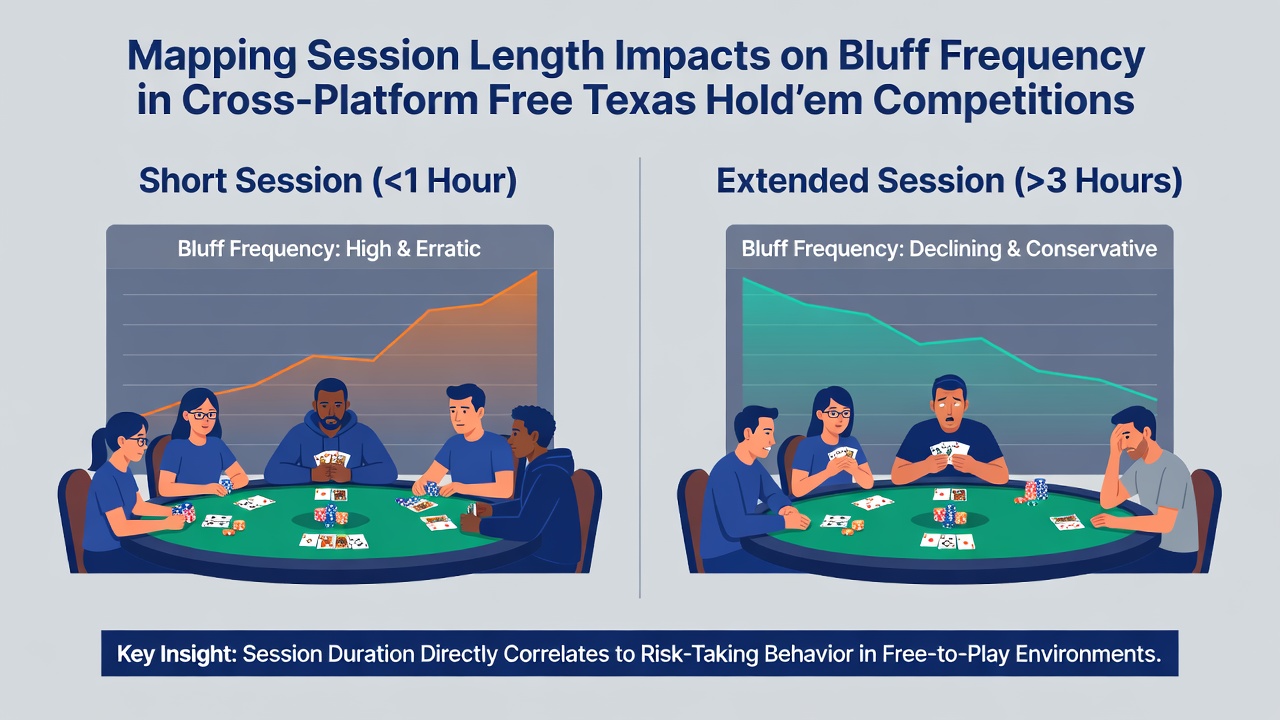 Mapping Session Length Impacts on Bluff Frequency in Cross-Platform Free Texas Hold'em Competitions

Short Session (<1 Hour)

Bluff Frequency: High & Erratic

Extended Session (>3 Hours)

Bluff Frequency: Declining & Conservative

Key Insight: Session Duration Directly Correlates to Risk-Taking Behavior in Free-to-Play Environments.